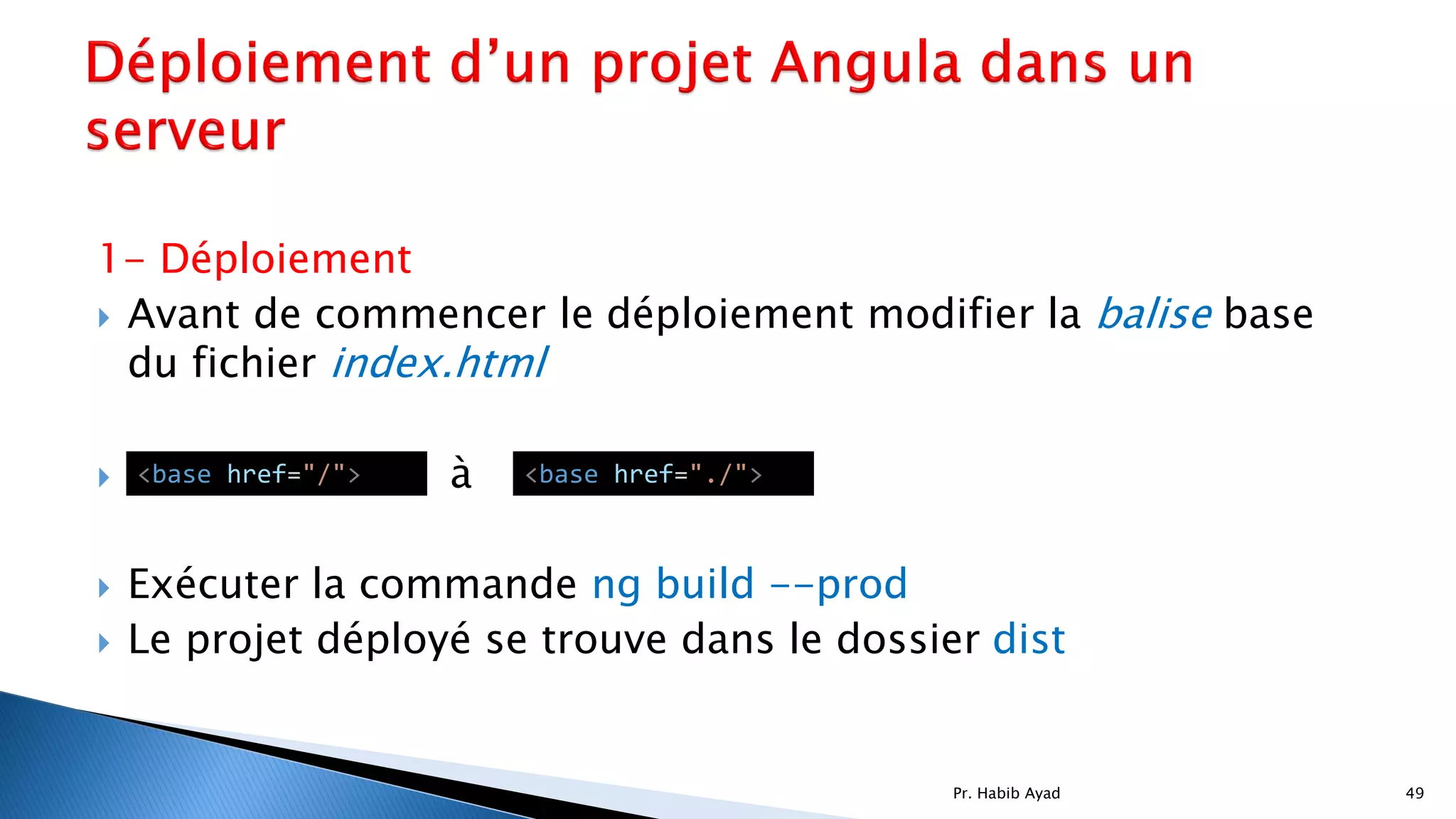 Déploiement d’un projet Angula dans un serveur

1- Déploiement

Avant de commencer le déploiement modifier la balise base du fichier index.html

<base href="/"> à <base href="./">

Exécuter la commande ng build --prod

Le projet déployé se trouve dans le dossier dist

Pr. Habib Ayad

49